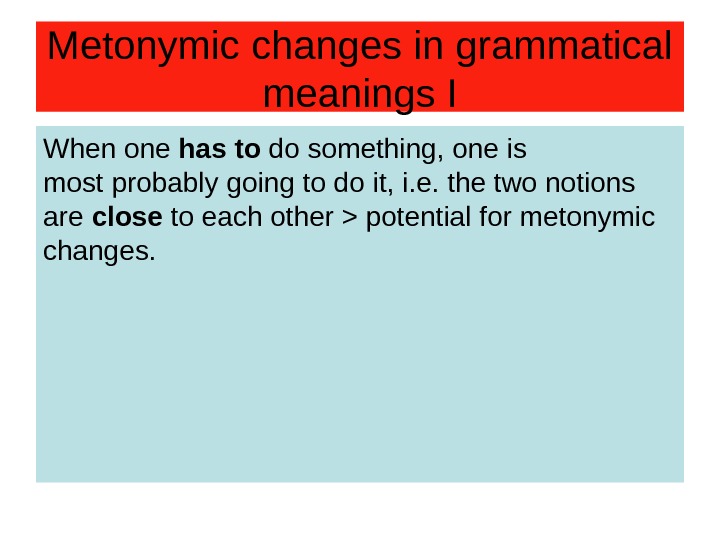 Metonymic changes in grammatical meanings I

When one has to do something, one is most probably going to do it, i.e. the two notions are close to each other > potential for metonymic changes.